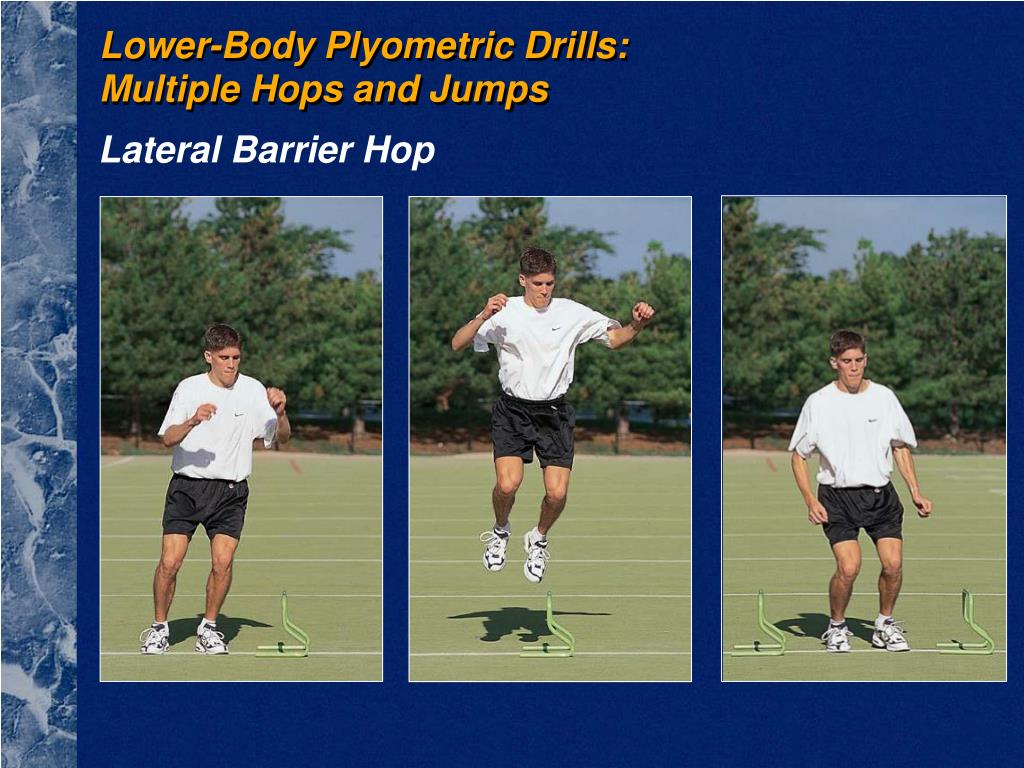 Lower-Body Plyometric Drills:
Multiple Hops and Jumps

Lateral Barrier Hop